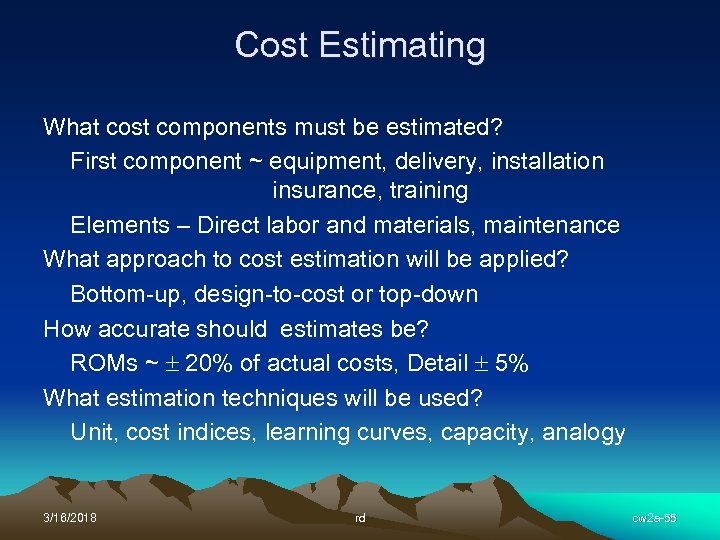 Cost Estimating

What cost components must be estimated?

First component ~ equipment, delivery, installation insurance, training

Elements – Direct labor and materials, maintenance

What approach to cost estimation will be applied?

Bottom-up, design-to-cost or top-down

How accurate should estimates be?

ROMs ~ $\pm$ 20% of actual costs, Detail $\pm$ 5%

What estimation techniques will be used?

Unit, cost indices, learning curves, capacity, analogy

3/16/2018

rd

cw2e-55